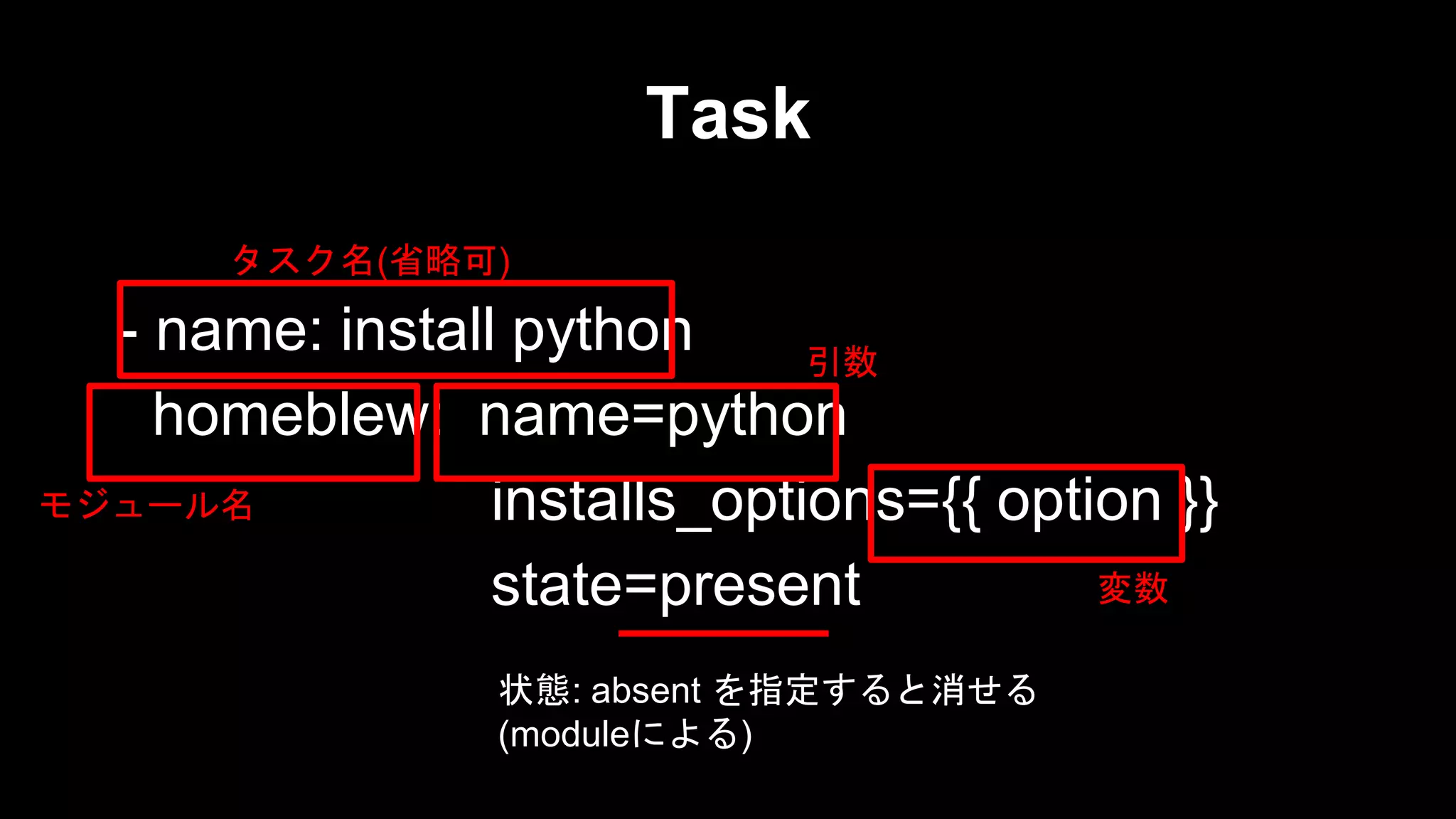 Task

タスク名(省略可)

- name: install python

引数

homeblew: name=python

モジュール名

installs_options={{ option }}

state=present

変数

状態: absent を指定すると消せる (moduleによる)